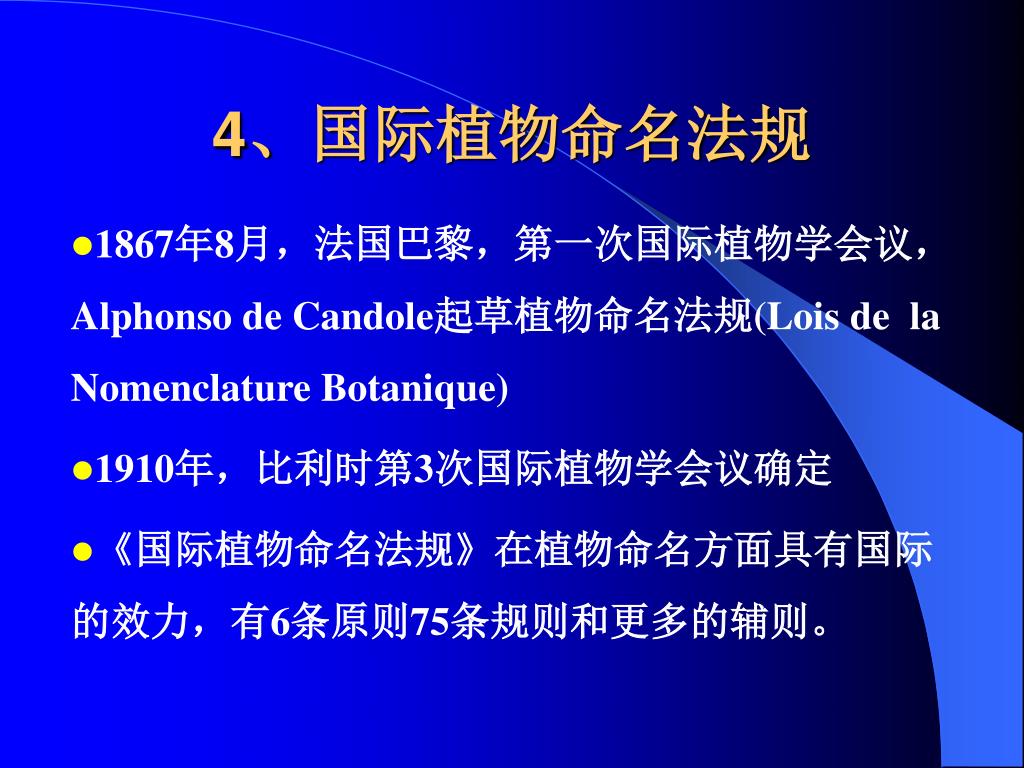 4、国际植物命名法规

●1867年8月，法国巴黎，第一次国际植物学会议，Alphonso de Candole起草植物命名法规(Lois de la Nomenclature Botanique)

●1910年，比利时第3次国际植物学会议确定

●《国际植物命名法规》在植物命名方面具有国际的效力，有6条原则75条规则和更多的辅则。